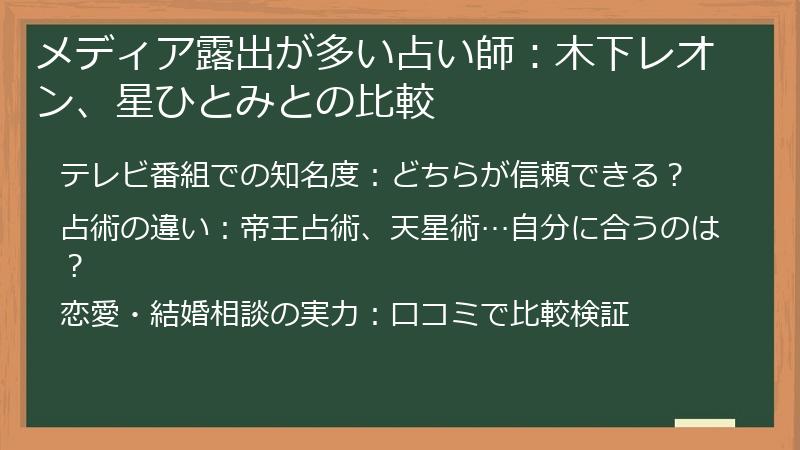 メディア露出が多い占い師：木下レオン、星ひとみとの比較

テレビ番組での知名度：どちらが信頼できる？

占術の違い：帝王占術、天星術…自分に合うのは？

恋愛・結婚相談の実力：口コミで比較検証